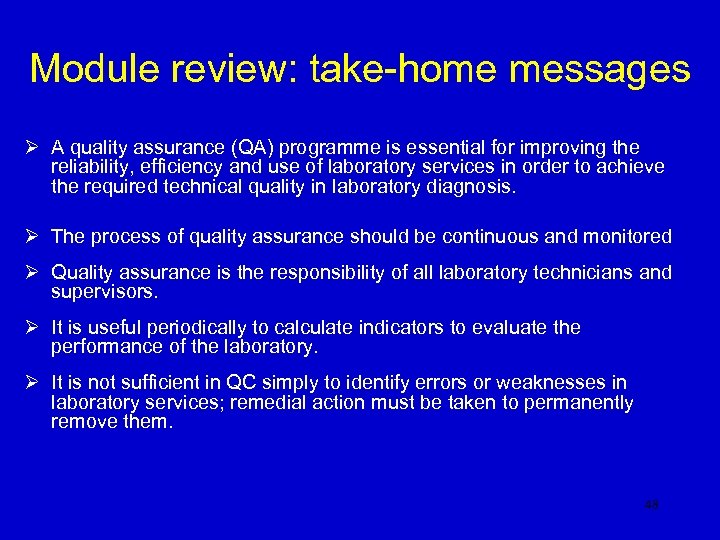 Module review: take-home messages

➢ A quality assurance (QA) programme is essential for improving the reliability, efficiency and use of laboratory services in order to achieve the required technical quality in laboratory diagnosis.

➢ The process of quality assurance should be continuous and monitored

➢ Quality assurance is the responsibility of all laboratory technicians and supervisors.

➢ It is useful periodically to calculate indicators to evaluate the performance of the laboratory.

➢ It is not sufficient in QC simply to identify errors or weaknesses in laboratory services; remedial action must be taken to permanently remove them.

48